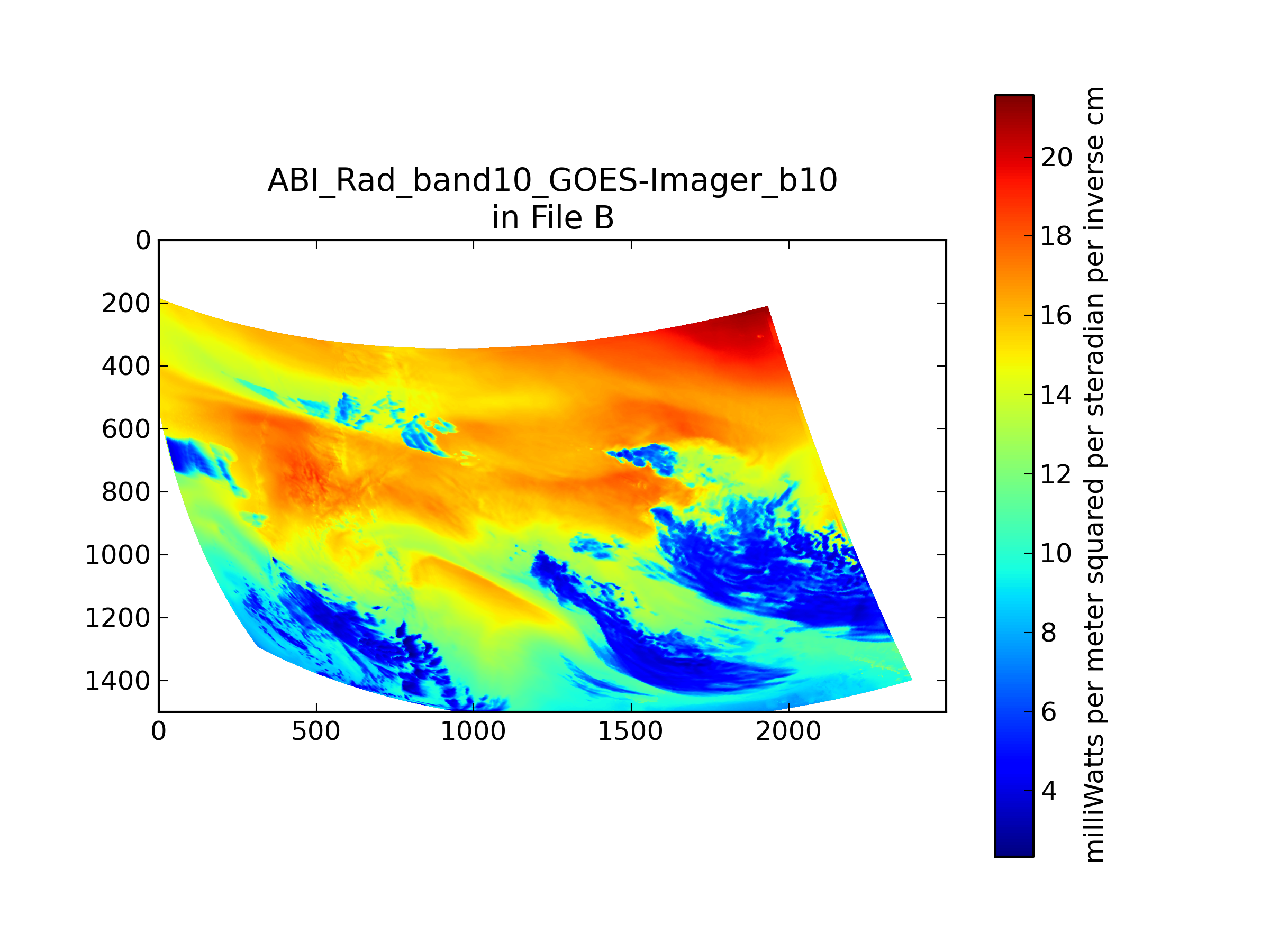 ABI_Rad_band10_GOES-Imager_b10
in File B

0
200
400
600
800
1000
1200
1400

0
500
1000
1500
2000

20
18
16
14
12
10
8
6
4

milliWatts per meter squared per steradian per inverse cm